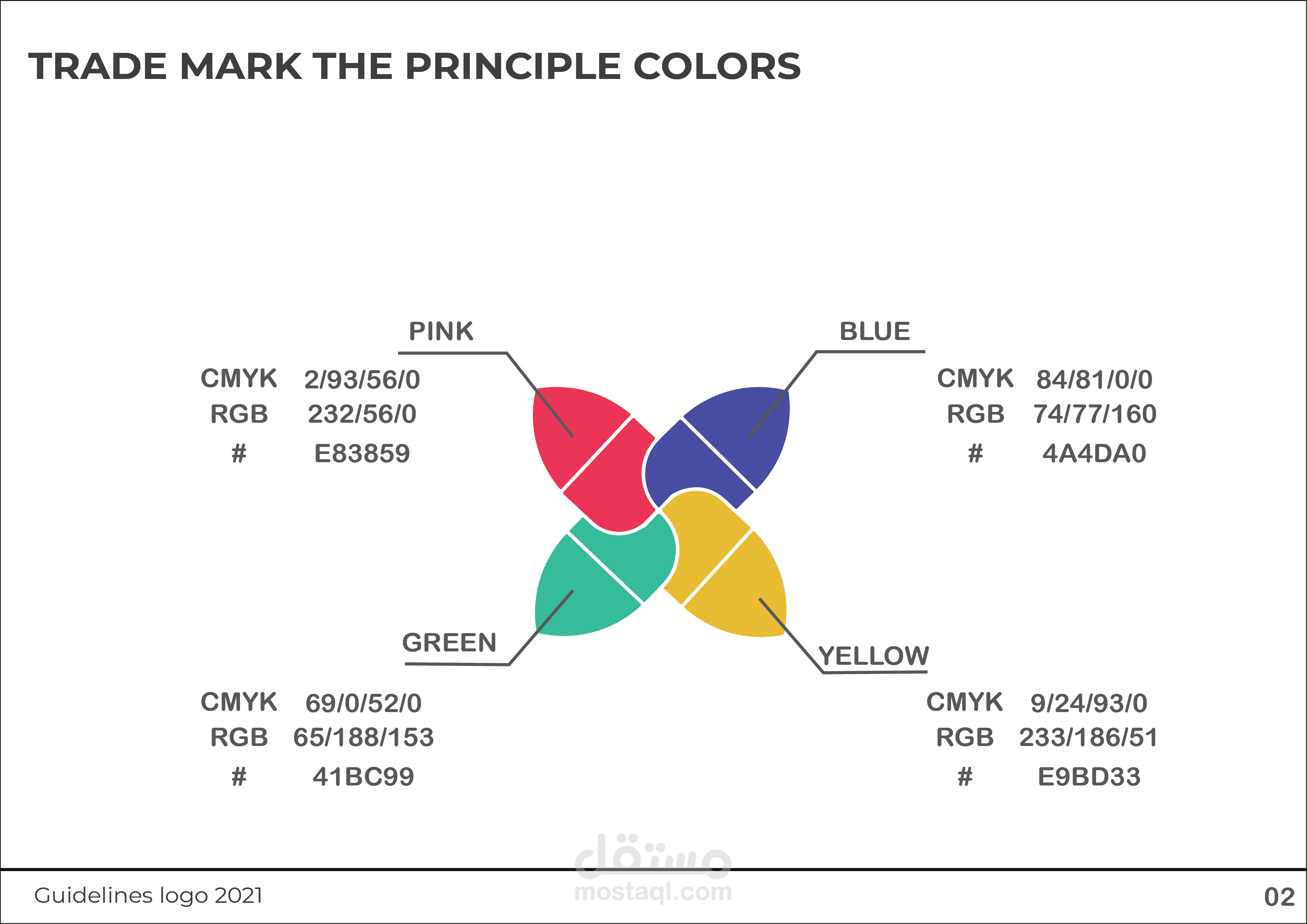 TRADE MARK THE PRINCIPLE COLORS

PINK

CMYK 2/93/56/0
RGB 232/56/0
# E83859

BLUE

CMYK 84/81/0/0
RGB 74/77/160
# 4A4DA0

GREEN

CMYK 69/0/52/0
RGB 65/188/153
# 41BC99

YELLOW

CMYK 9/24/93/0
RGB 233/186/51
# E9BD33

مستقل
mostaql.com

Guidelines logo 2021

02